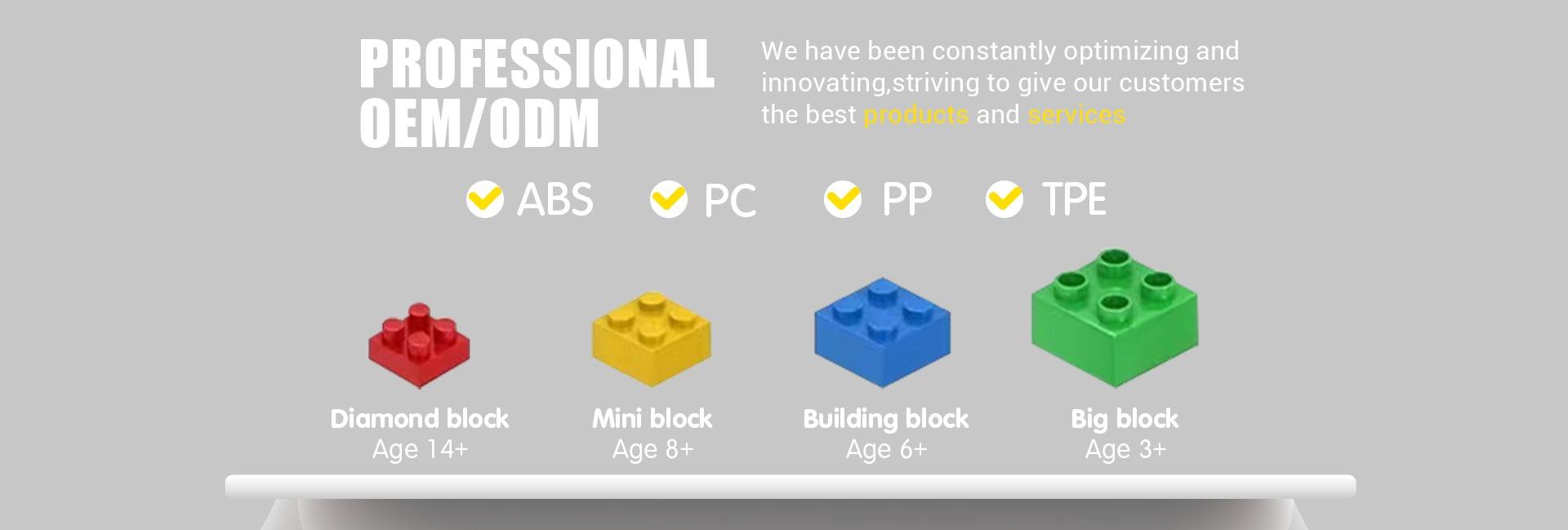 PROFESSIONAL OEM/ODM

We have been constantly optimizing and innovating,striving to give our customers the best products and services

ABS PC PP TPE

Diamond block
Age 14+

Mini block
Age 8+

Building block
Age 6+

Big block
Age 3+